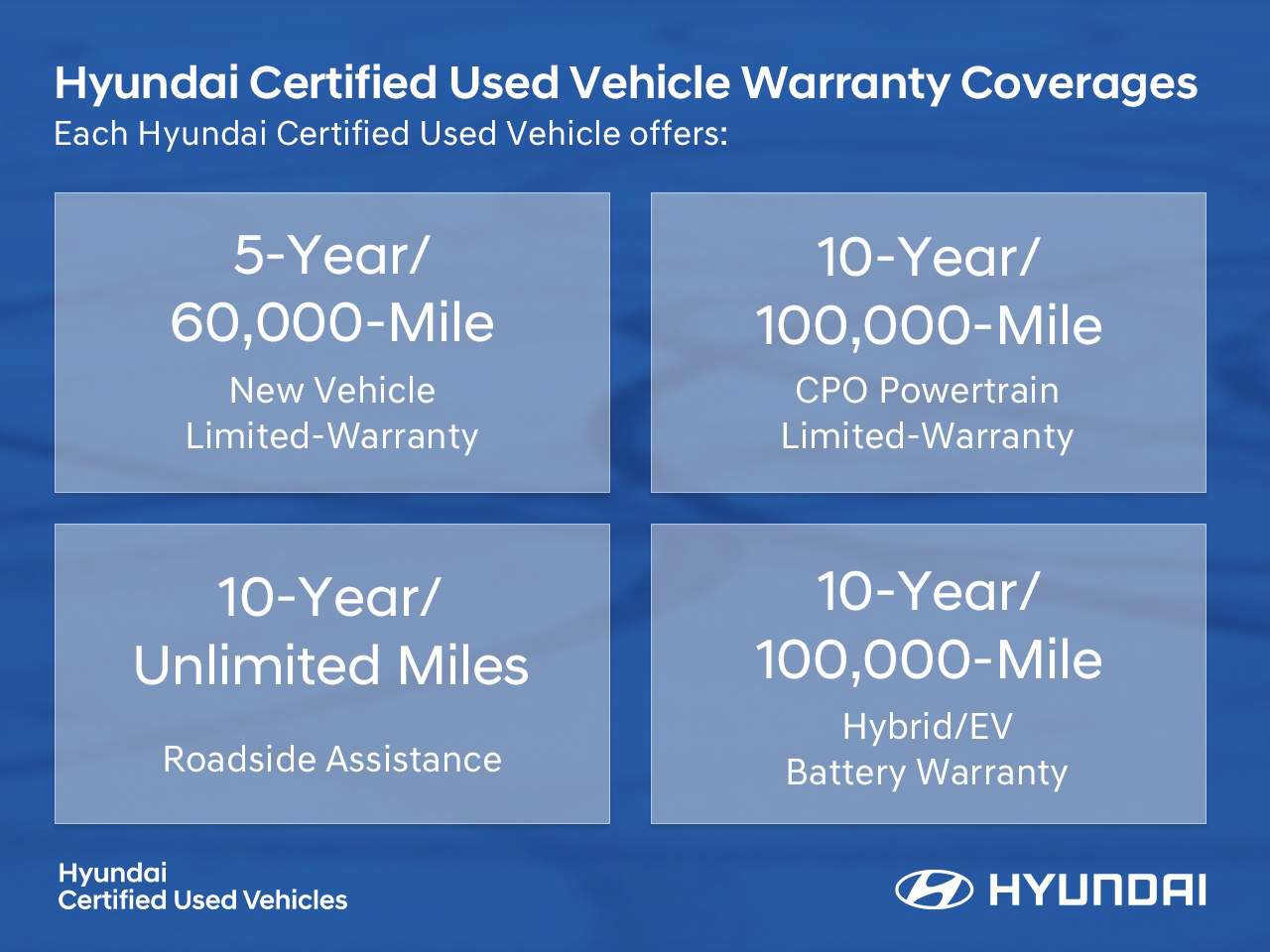 Hyundai Certified Used Vehicle Warranty Coverages
Each Hyundai Certified Used Vehicle offers:

5-Year/
60,000-Mile
New Vehicle
Limited-Warranty

10-Year/
100,000-Mile
CPO Powertrain
Limited-Warranty

10-Year/
Unlimited Miles
Roadside Assistance

10-Year/
100,000-Mile
Hybrid/EV
Battery Warranty

Hyundai
Certified Used Vehicles

HYUNDAI